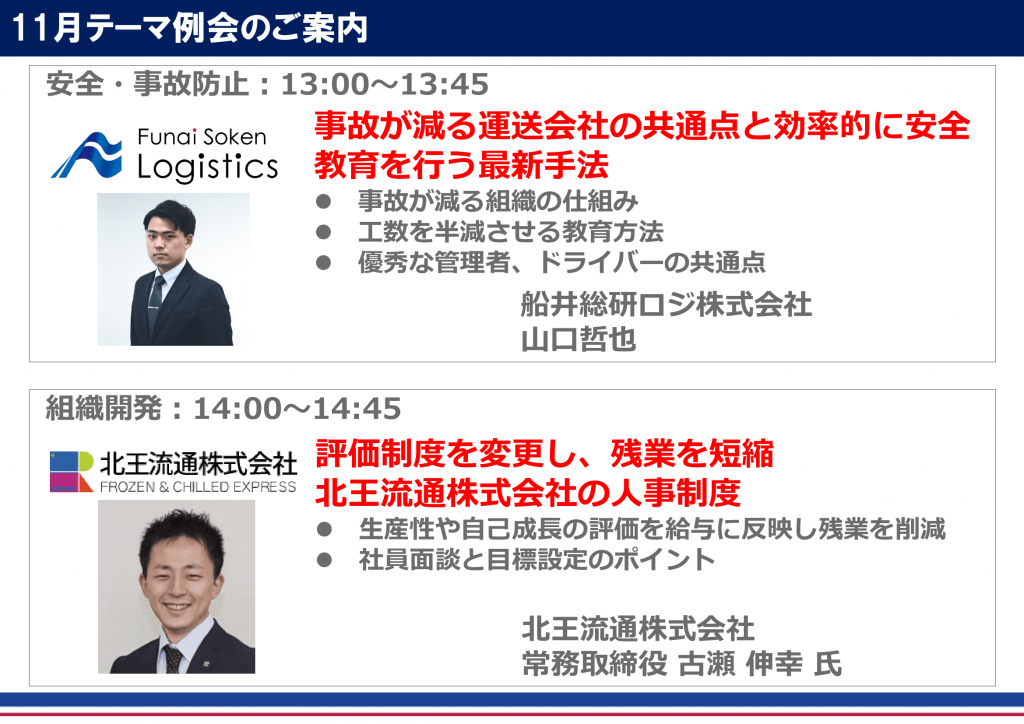 11月テーマ例会のご案内

安全・事故防止：13:00～13:45

Funai Soken Logistics

事故が減る運送会社の共通点と効率的に安全教育を行う最新手法

● 事故が減る組織の仕組み
● 工数を半減させる教育方法
● 優秀な管理者、ドライバーの共通点

船井総研ロジ株式会社
山口哲也

組織開発：14:00～14:45

北王流通株式会社
FROZEN & CHILLED EXPRESS

評価制度を変更し、残業を短縮
北王流通株式会社の人事制度

● 生産性や自己成長の評価を給与に反映し残業を削減
● 社員面談と目標設定のポイント

北王流通株式会社
常務取締役 古瀬 伸幸 氏